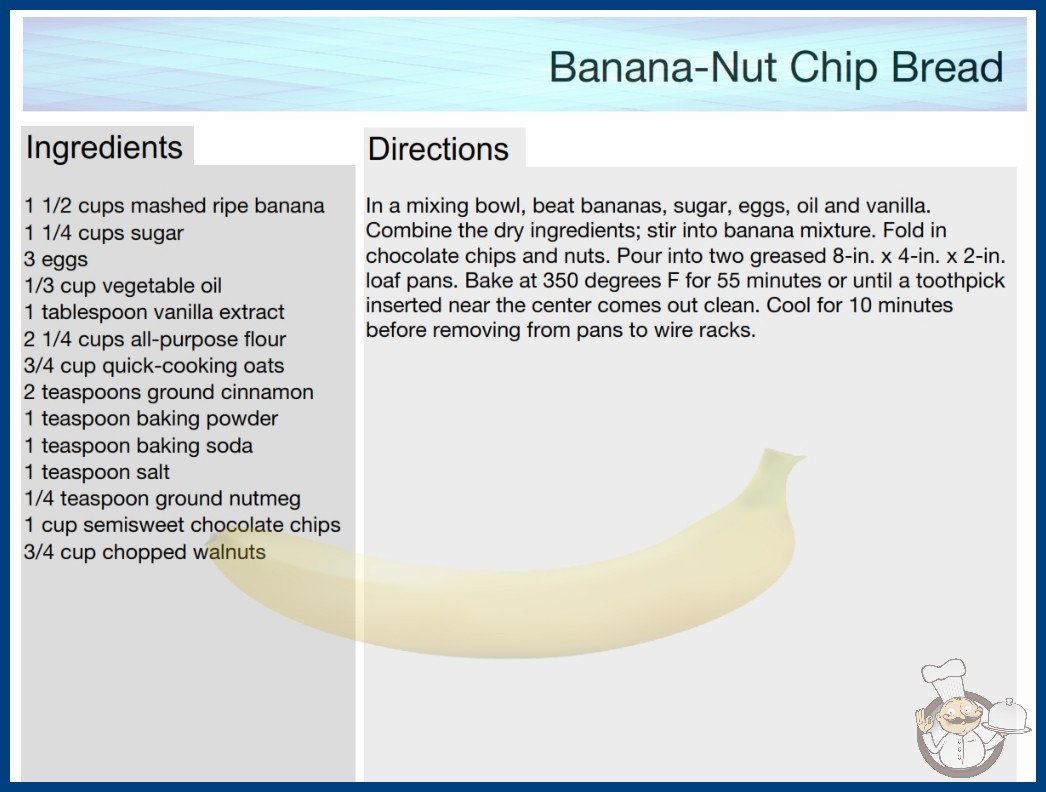 Banana-Nut Chip Bread

Ingredients

1 1/2 cups mashed ripe banana
1 1/4 cups sugar
3 eggs
1/3 cup vegetable oil
1 tablespoon vanilla extract
2 1/4 cups all-purpose flour
3/4 cup quick-cooking oats
2 teaspoons ground cinnamon
1 teaspoon baking powder
1 teaspoon baking soda
1 teaspoon salt
1/4 teaspoon ground nutmeg
1 cup semisweet chocolate chips
3/4 cup chopped walnuts

Directions

In a mixing bowl, beat bananas, sugar, eggs, oil and vanilla. Combine the dry ingredients; stir into banana mixture. Fold in chocolate chips and nuts. Pour into two greased 8-in. x 4-in. x 2-in. loaf pans. Bake at 350 degrees F for 55 minutes or until a toothpick inserted near the center comes out clean. Cool for 10 minutes before removing from pans to wire racks.